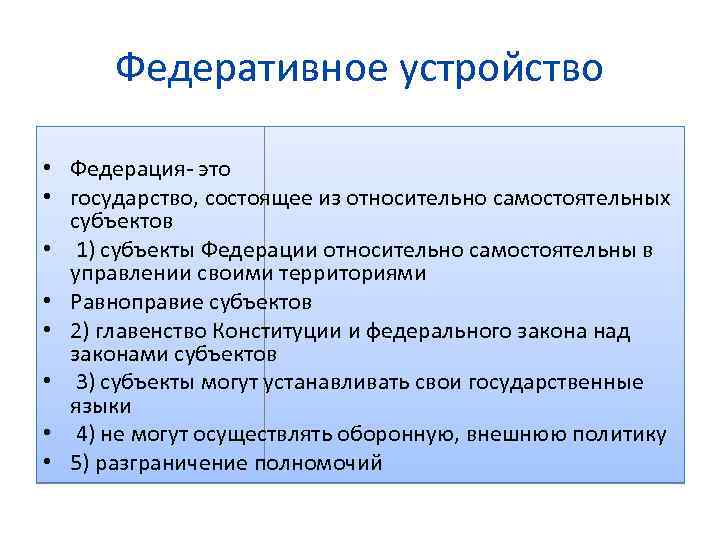 Федеративное устройство

• Федерация- это
• государство, состоящее из относительно самостоятельных субъектов
• 1) субъекты Федерации относительно самостоятельны в управлении своими территориями
• Равноправие субъектов
• 2) главенство Конституции и федерального закона над законами субъектов
• 3) субъекты могут устанавливать свои государственные языки
• 4) не могут осуществлять оборонную, внешнюю политику
• 5) разграничение полномочий